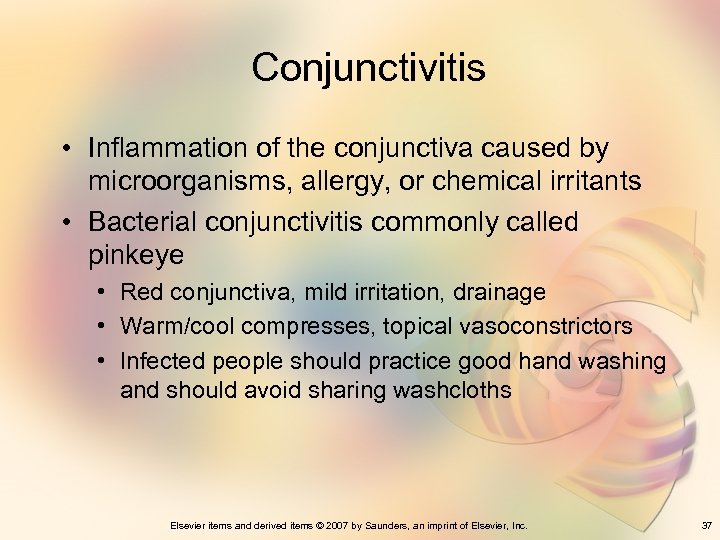 Conjunctivitis

• Inflammation of the conjunctiva caused by microorganisms, allergy, or chemical irritants
• Bacterial conjunctivitis commonly called pinkeye
  • Red conjunctiva, mild irritation, drainage
  • Warm/cool compresses, topical vasoconstrictors
  • Infected people should practice good hand washing and should avoid sharing washcloths

Elsevier items and derived items © 2007 by Saunders, an imprint of Elsevier, Inc.

37